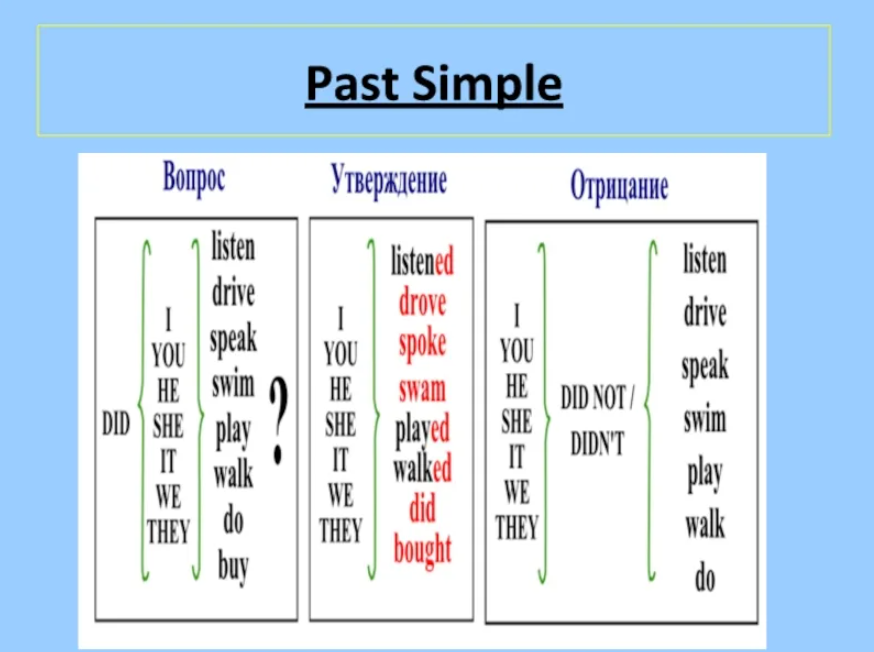 Past Simple

Вопрос

DID
I
YOU
HE
SHE
IT
WE
THEY
listen
drive
speak
swim
play
walk
do
buy
?

Утверждение

I
YOU
HE
SHE
IT
WE
THEY
listened
drove
spoke
swam
played
walked
did
bought

Отрицание

I
YOU
HE
SHE
IT
WE
THEY
DID NOT /
DIDN'T
listen
drive
speak
swim
play
walk
do